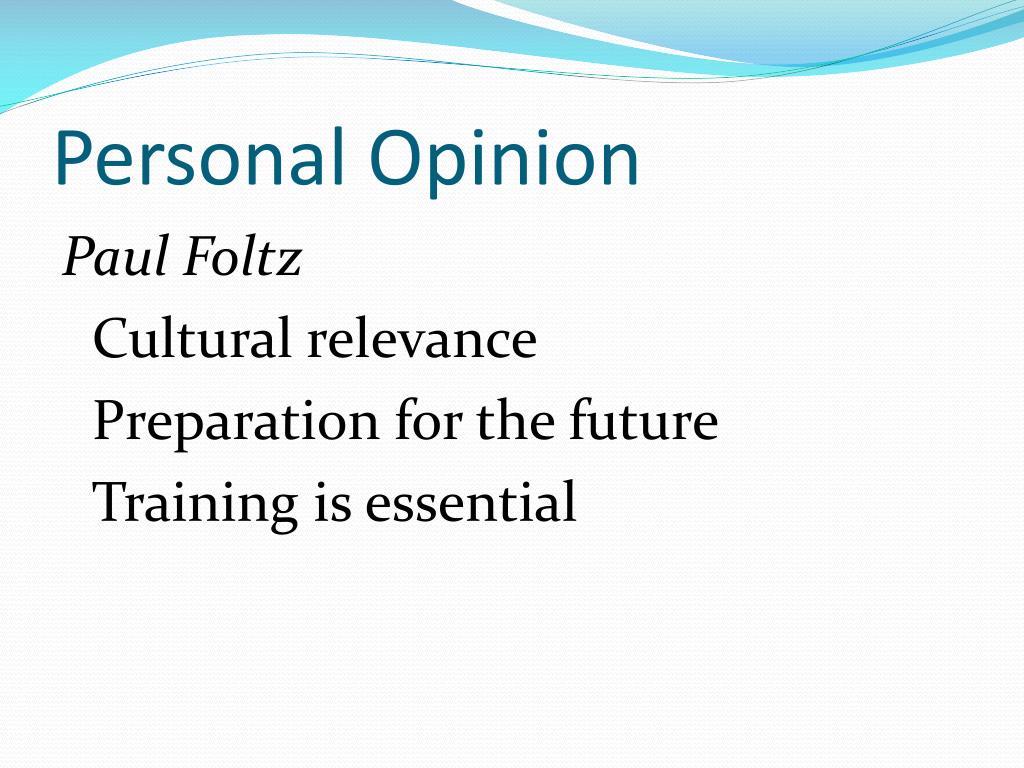 Personal Opinion

Paul Foltz

Cultural relevance

Preparation for the future

Training is essential